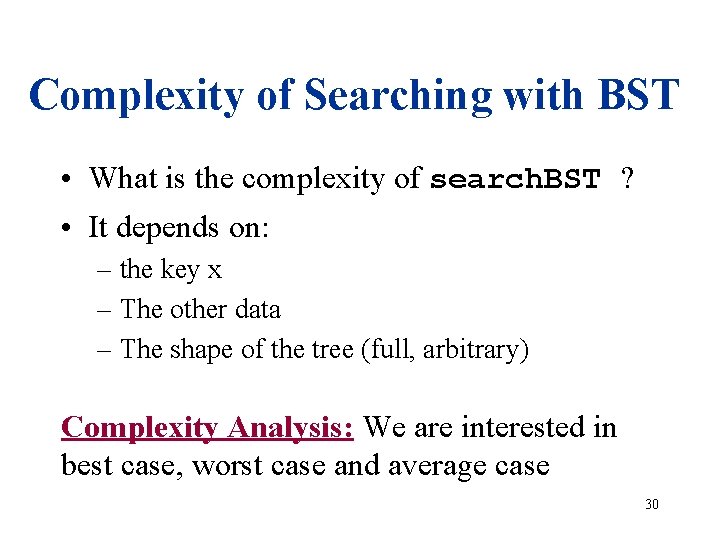 Complexity of Searching with BST

• What is the complexity of searchBST ?

• It depends on:
– the key x
– The other data
– The shape of the tree (full, arbitrary)

Complexity Analysis: We are interested in best case, worst case and average case

30